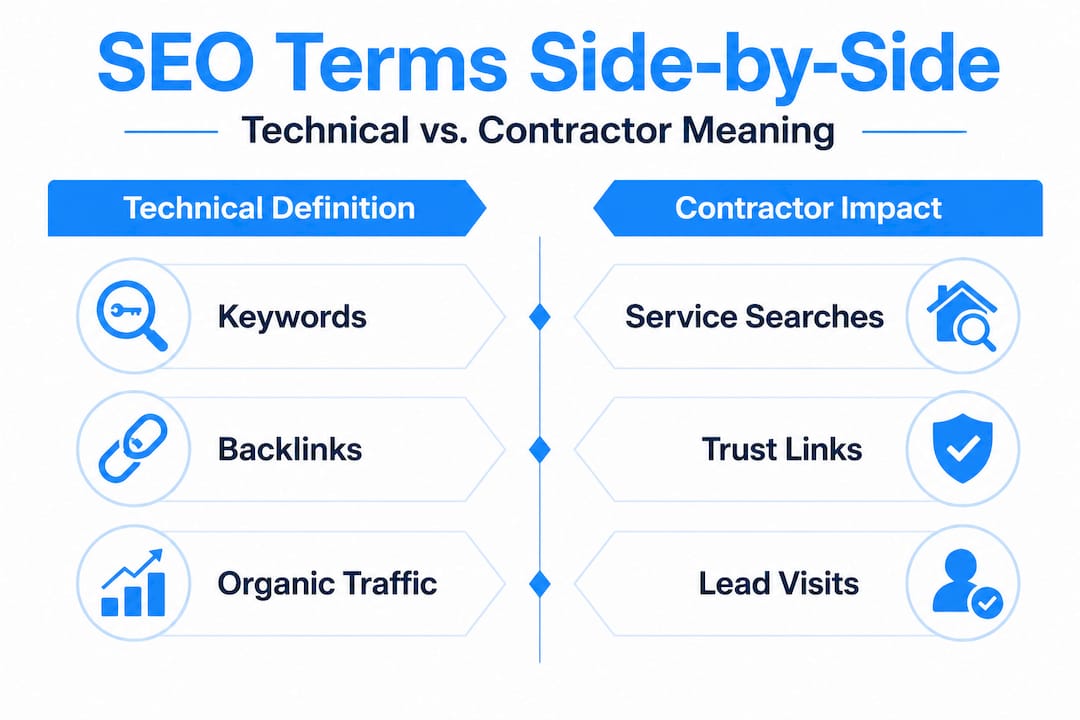 SEO Terms Side-by-Side

Technical vs. Contractor Meaning

Technical Definition

Keywords

Backlinks

Organic Traffic

Contractor Impact

Service Searches

Trust Links

Lead Visits